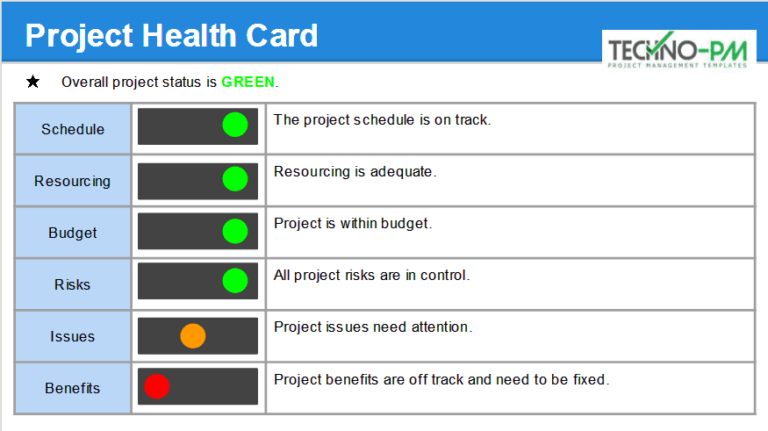 Project Health Card

TECHNO-PM
PROJECT MANAGEMENT TEMPLATES

★ Overall project status is GREEN.

| Schedule | | The project schedule is on track. |
|---|---|---|
| Resourcing | | Resourcing is adequate. |
| Budget | | Project is within budget. |
| Risks | | All project risks are in control. |
| Issues | | Project issues need attention. |
| Benefits | | Project benefits are off track and need to be fixed. |